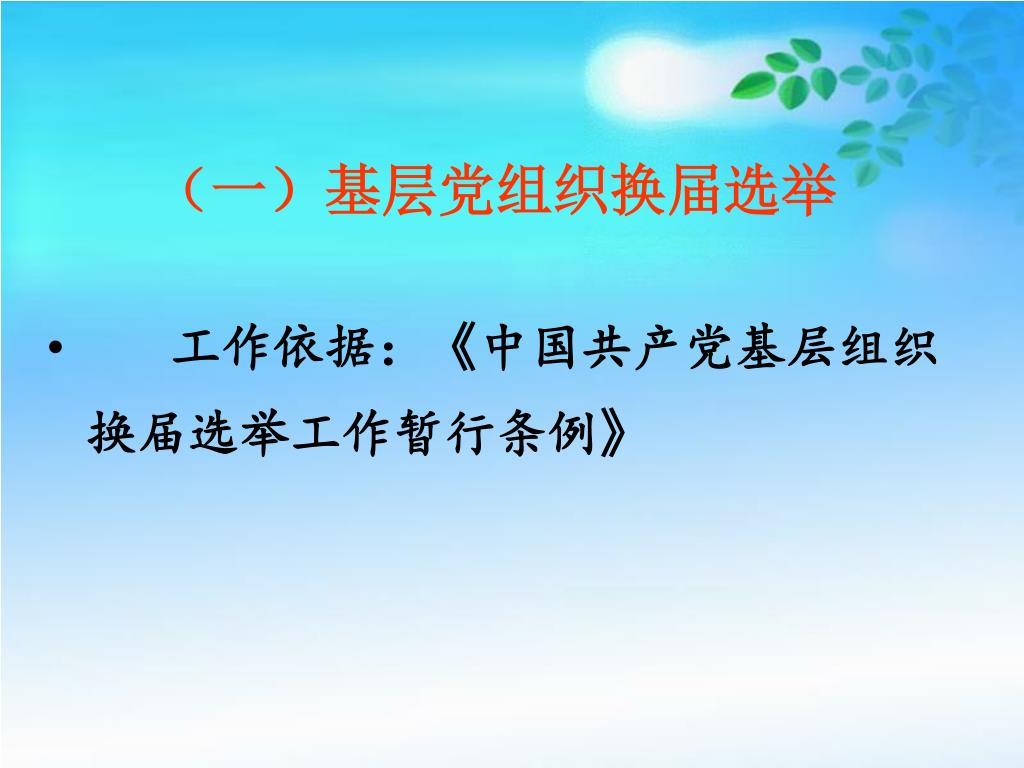 （一）基层党组织换届选举

• 工作依据：《中国共产党基层组织换届选举工作暂行条例》